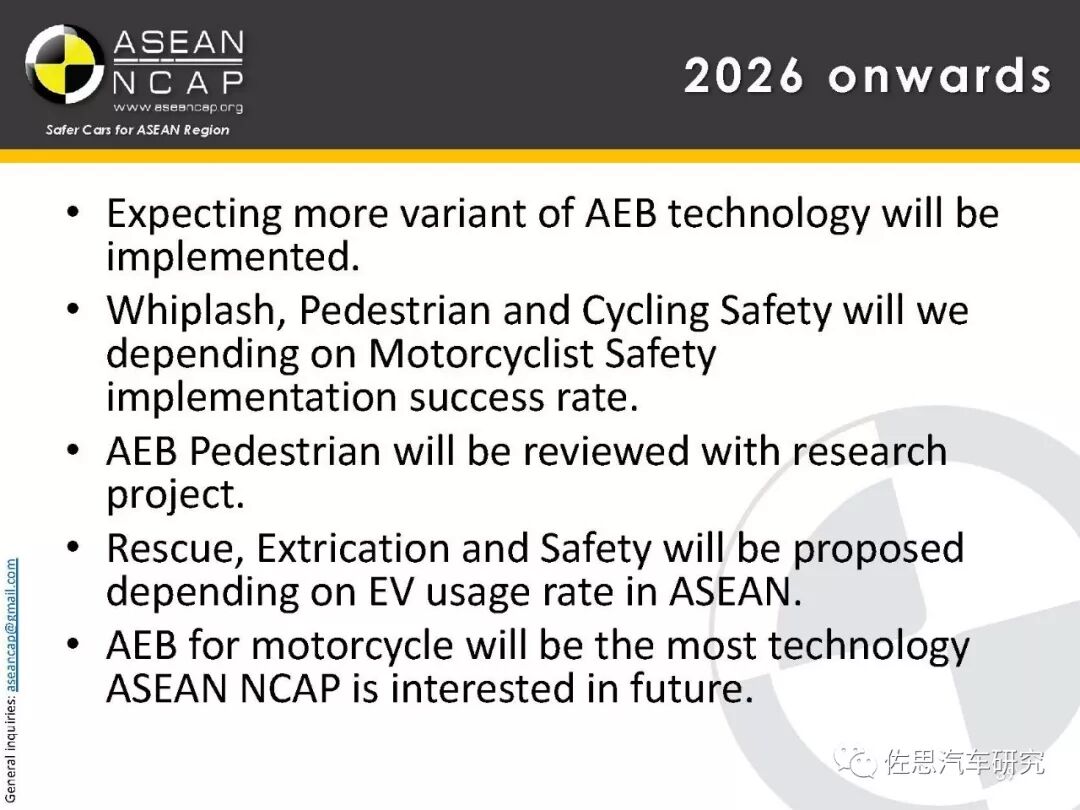 ASEAN NCAP
www.aseancap.org
Safer Cars for ASEAN Region

2026 onwards

• Expecting more variant of AEB technology will be implemented.
• Whiplash, Pedestrian and Cycling Safety will we depending on Motorcyclist Safety implementation success rate.
• AEB Pedestrian will be reviewed with research project.
• Rescue, Extrication and Safety will be proposed depending on EV usage rate in ASEAN.
• AEB for motorcycle will be the most technology ASEAN NCAP is interested in future.

General inquiries: aseancap@gmail.com

佐思汽车研究